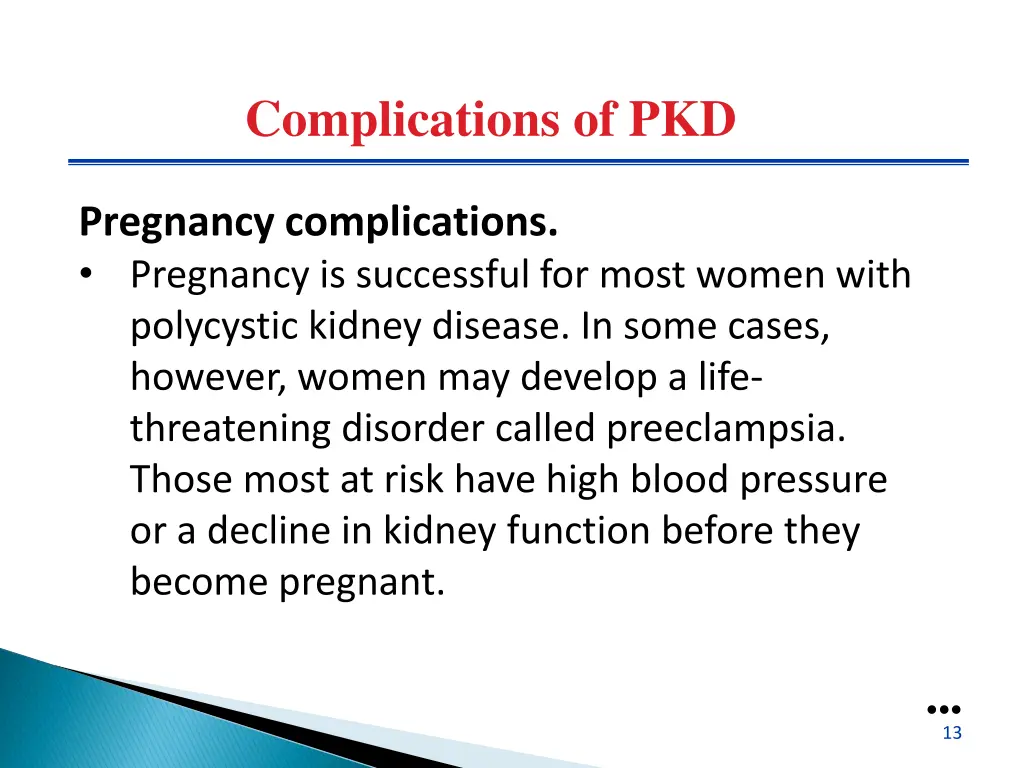 Complications of PKD

Pregnancy complications.

• Pregnancy is successful for most women with polycystic kidney disease. In some cases, however, women may develop a life-threatening disorder called preeclampsia. Those most at risk have high blood pressure or a decline in kidney function before they become pregnant.

13